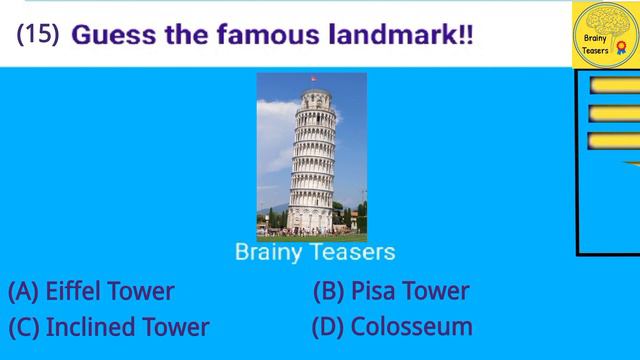 (15) Guess the famous landmark!!

Brainy Teasers

Brainy Teasers

(A) Eiffel Tower
(B) Pisa Tower
(C) Inclined Tower
(D) Colosseum